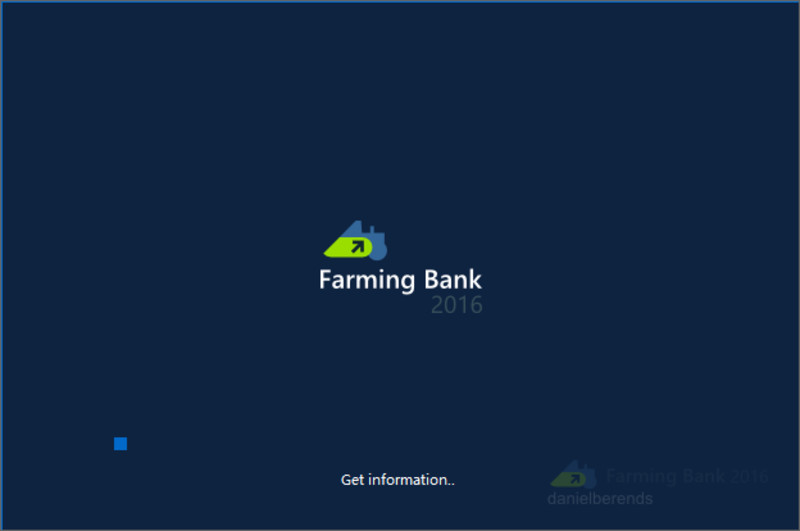 Farming Bank
2016

Get information..

Farming Bank 2016
danielberends